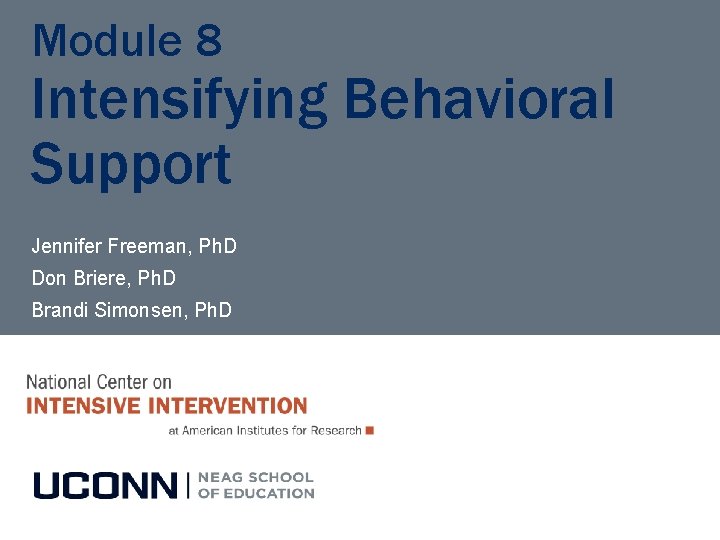 Module 8
Intensifying Behavioral Support

Jennifer Freeman, PhD
Don Briere, PhD
Brandi Simonsen, PhD

National Center on
INTENSIVE INTERVENTION
at American Institutes for Research

UCONN | NEAG SCHOOL OF EDUCATION